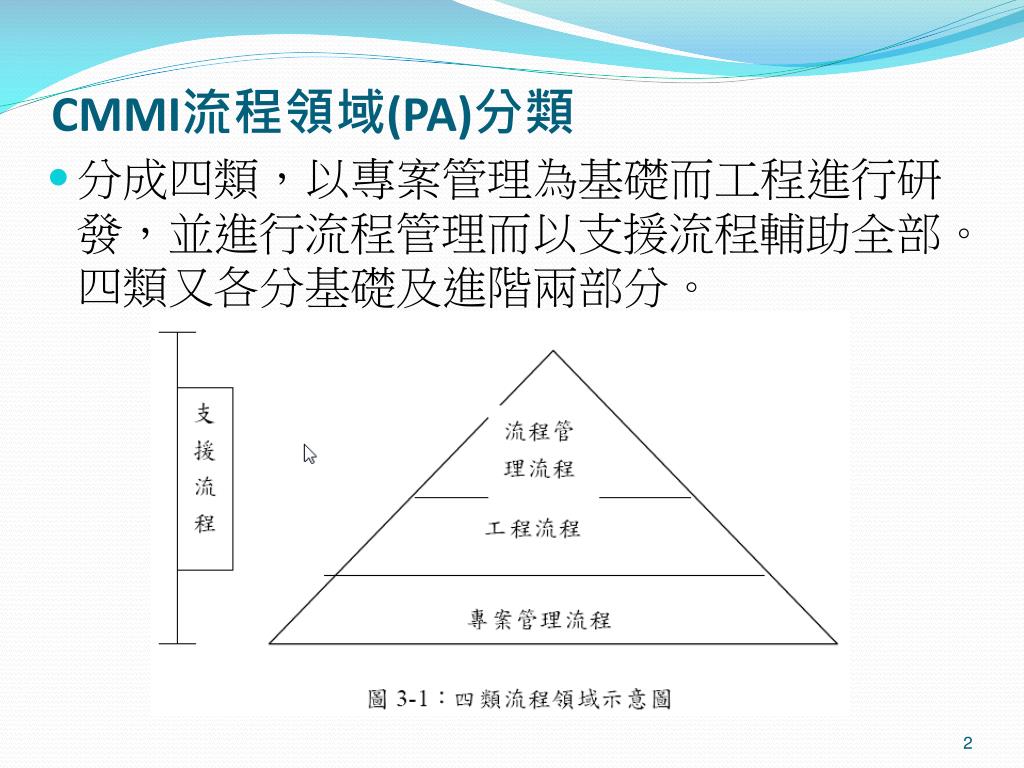 CMMI流程領域(PA)分類

分成四類，以專案管理為基礎而工程進行研發，並進行流程管理而以支援流程輔助全部。四類又各分基礎及進階兩部分。

支援流程

流程管理流程

工程流程

專案管理流程

圖 3-1：四類流程領域示意圖

2